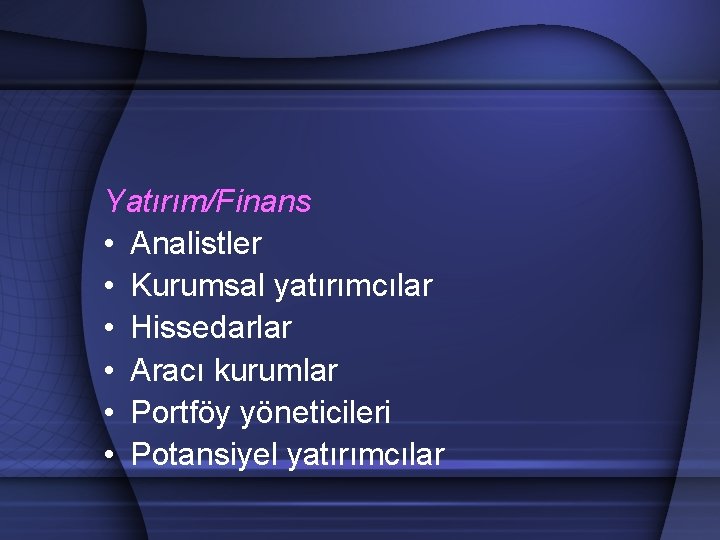 Yatırım/Finans
• Analistler
• Kurumsal yatırımcılar
• Hissedarlar
• Aracı kurumlar
• Portföy yöneticileri
• Potansiyel yatırımcılar